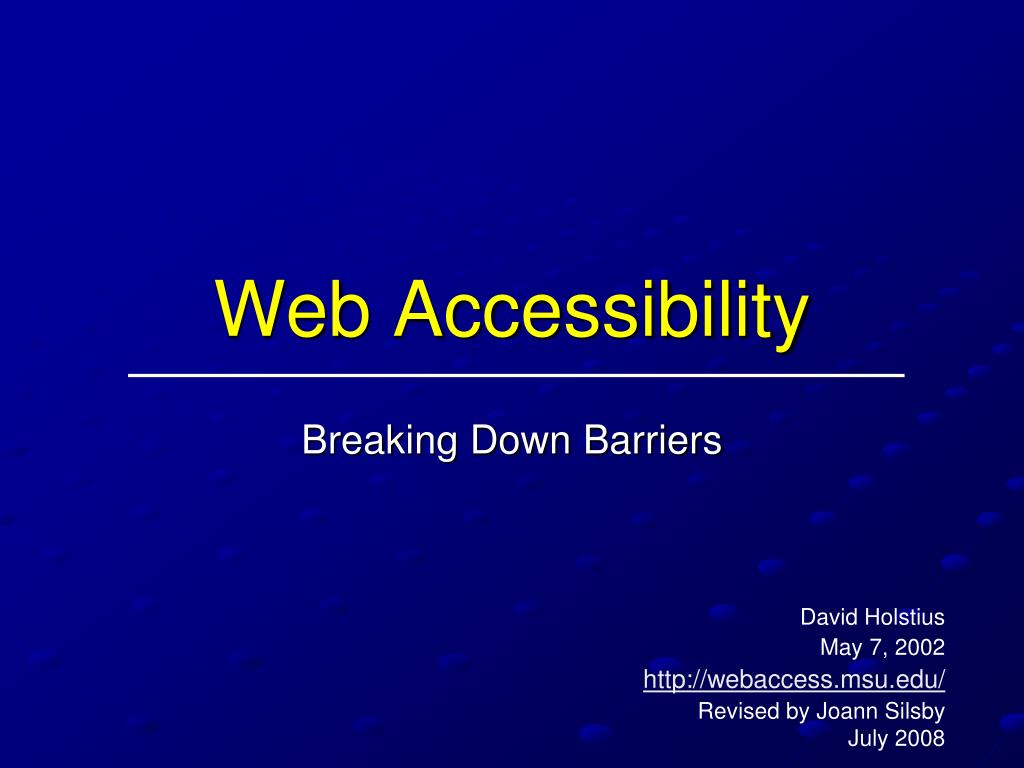 Web Accessibility

Breaking Down Barriers

David Holstius
May 7, 2002
http://webaccess.msu.edu/
Revised by Joann Silsby
July 2008